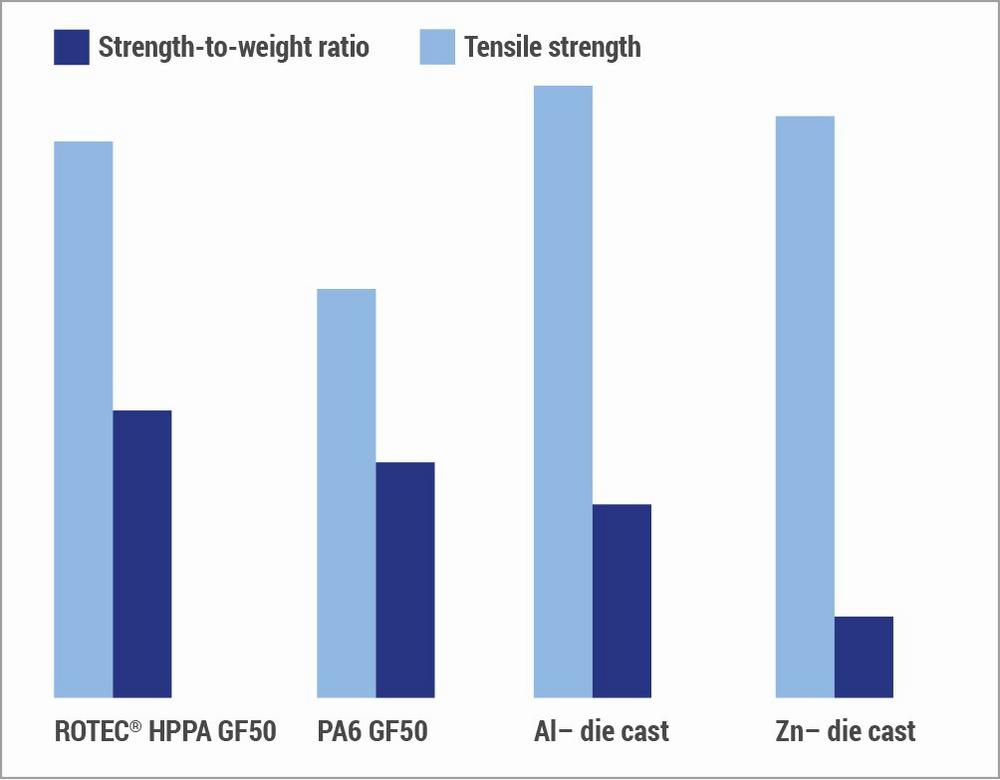 Strength-to-weight ratio
Tensile strength

ROTEC® HPPA GF50
PA6 GF50
Al– die cast
Zn– die cast